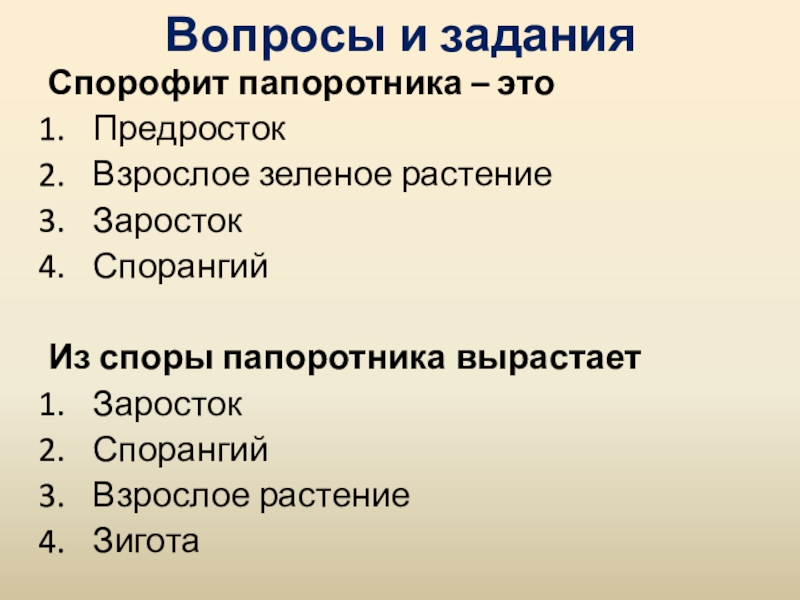 Вопросы и задания

Спорофит папоротника – это
1. Предросток
2. Взрослое зеленое растение
3. Заросток
4. Спорангий

Из споры папоротника вырастает
1. Заросток
2. Спорангий
3. Взрослое растение
4. Зигота